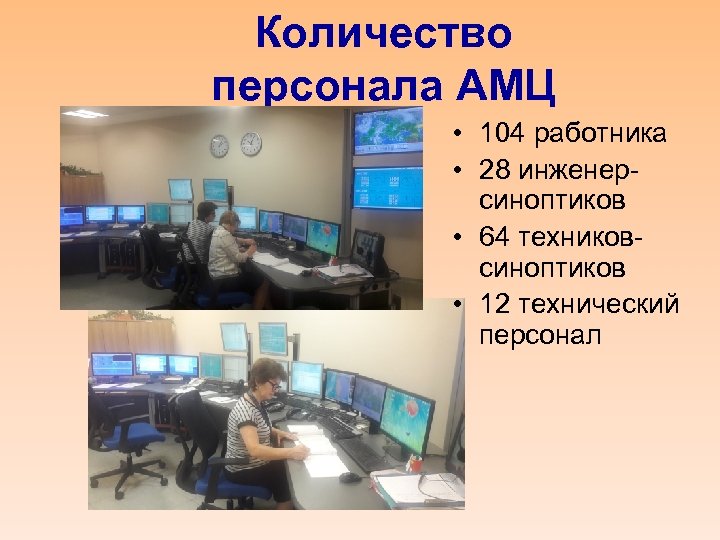 Количество персонала АМЦ

• 104 работника
• 28 инженер-синоптиков
• 64 техников-синоптиков
• 12 технический персонал